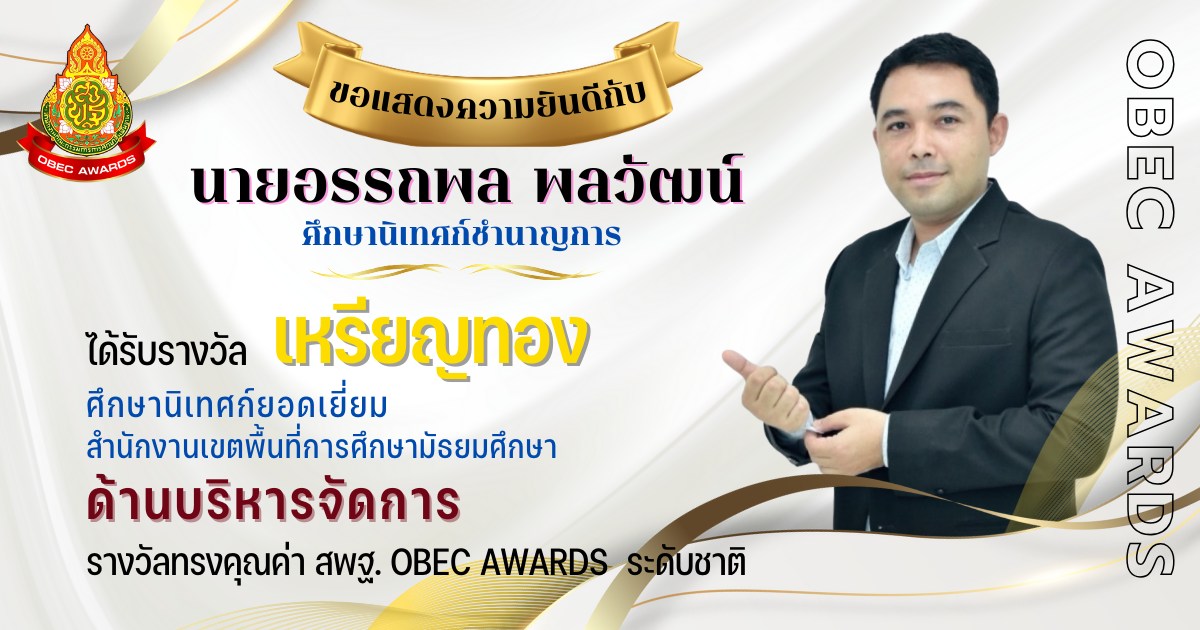 OBEC AWARDS

ขอแสดงความยินดีกับ

นายอรรถพล พลวัฒน์

ศึกษานิเทศก์ชำนาญการ

ได้รับรางวัล เหรียญทอง

ศึกษานิเทศก์ยอดเยี่ยม
สำนักงานเขตพื้นที่การศึกษามัธยมศึกษา

ด้านบริหารจัดการ

รางวัลทรงคุณค่า สพฐ. OBEC AWARDS ระดับชาติ

OBEC AWARDS